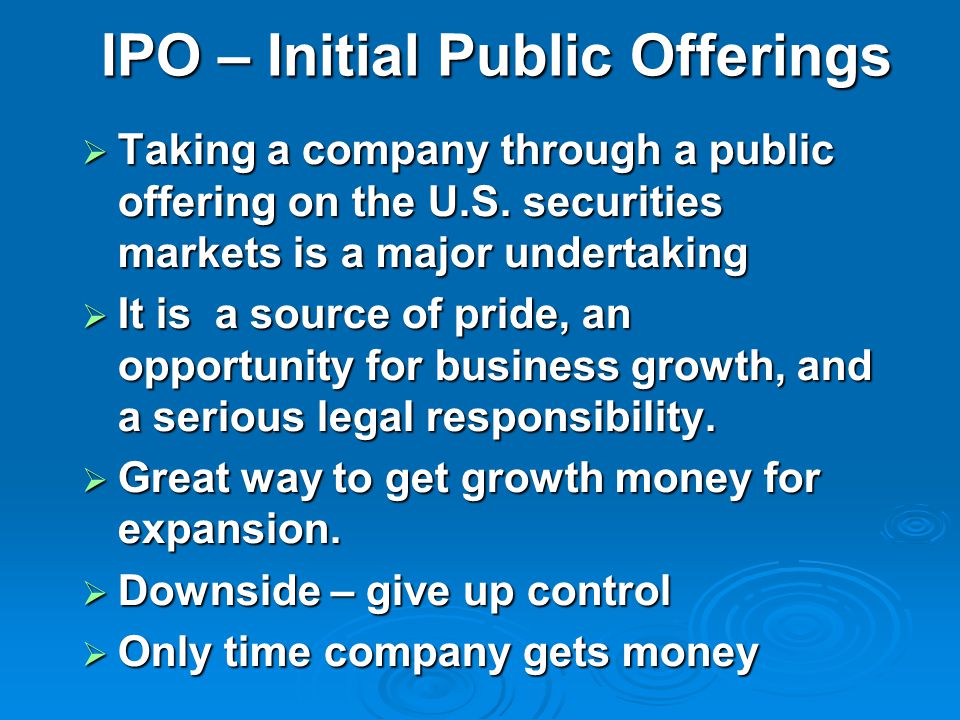 IPO – Initial Public Offerings

➢ Taking a company through a public offering on the U.S. securities markets is a major undertaking

➢ It is  a source of pride, an opportunity for business growth, and a serious legal responsibility.

➢ Great way to get growth money for expansion.

➢ Downside – give up control

➢ Only time company gets money